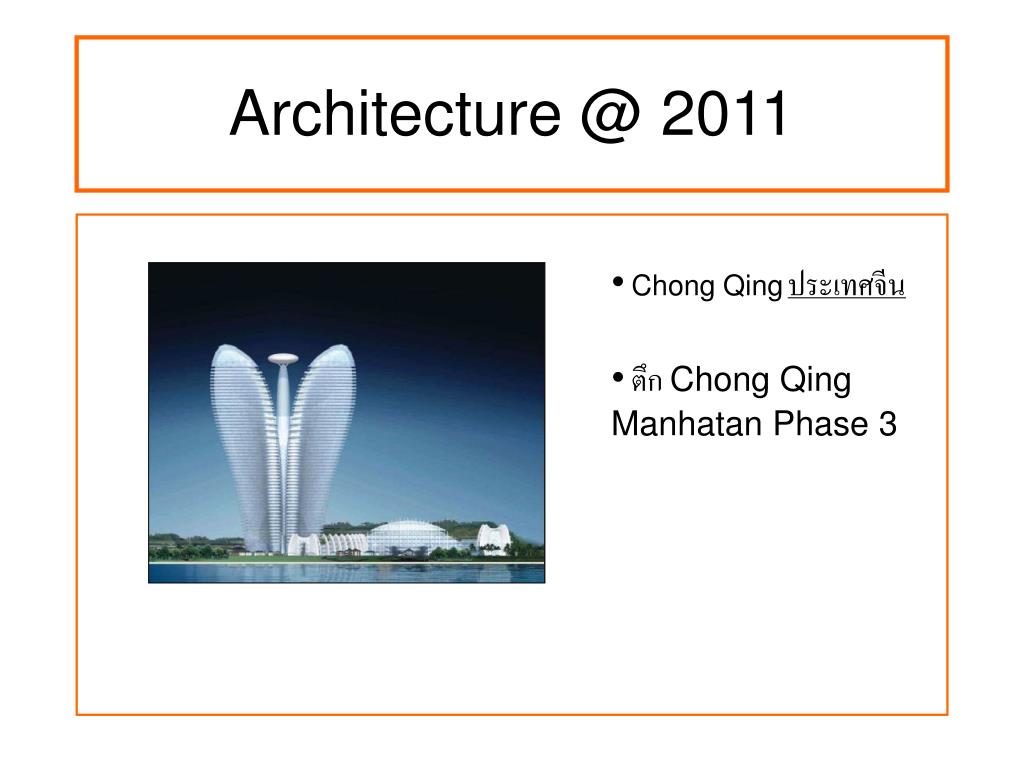 Architecture @ 2011

• Chong Qing ประเทศจีน

• ตึก Chong Qing Manhatan Phase 3